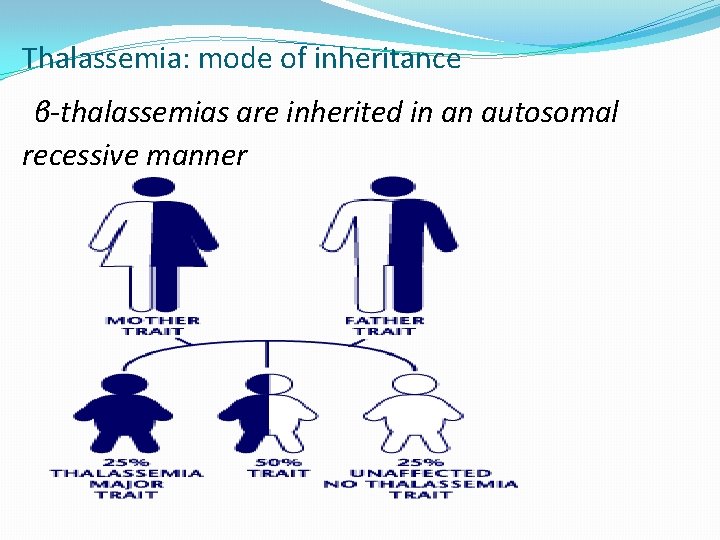 Thalassemia: mode of inheritance

β-thalassemias are inherited in an autosomal recessive manner

MOTHER TRAIT

FATHER TRAIT

25% THALASSEMIA MAJOR TRAIT

50% TRAIT

25% UNAFFECTED NO THALASSEMIA TRAIT